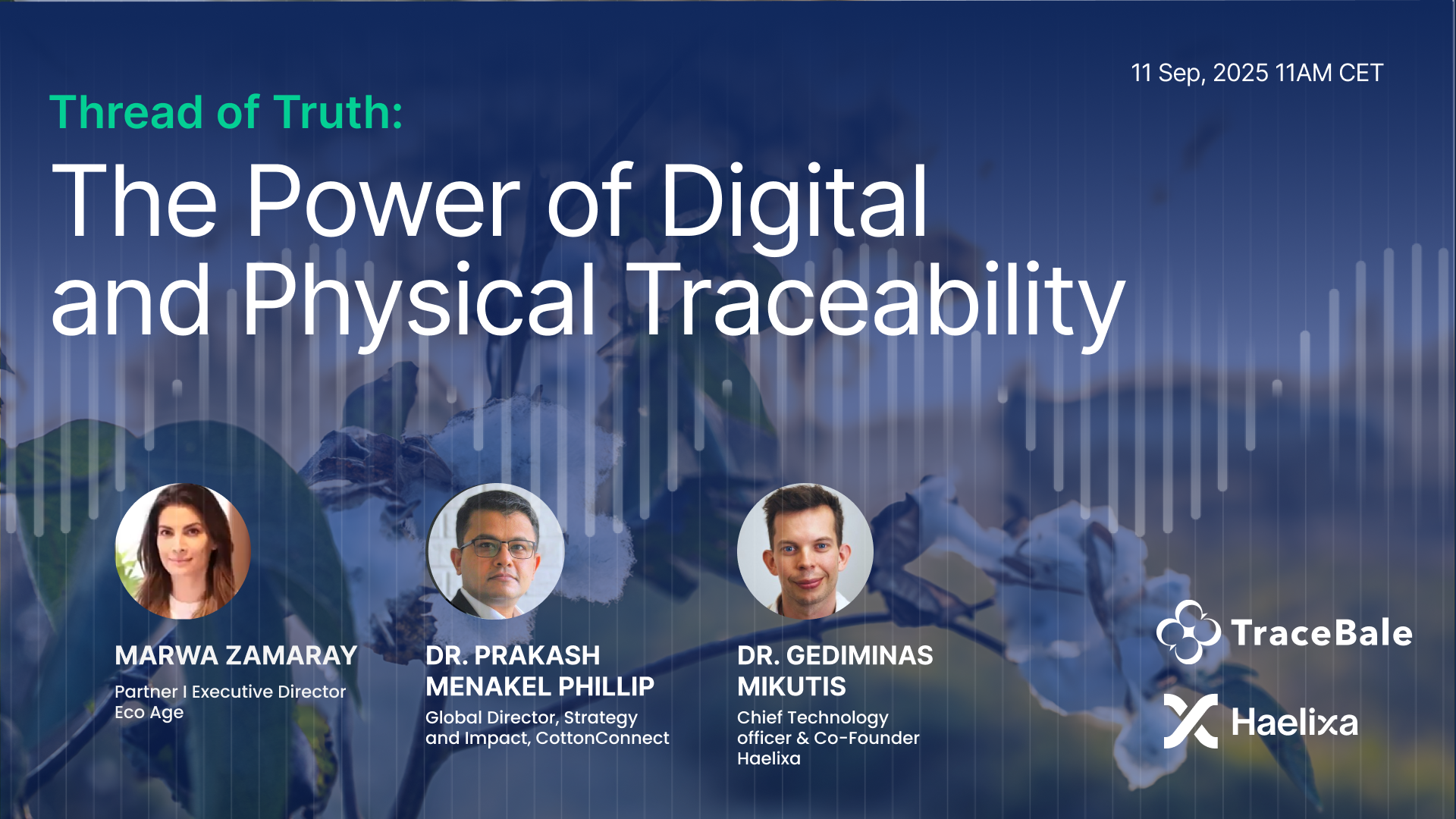 11 Sep, 2025 11AM CET

Thread of Truth:

The Power of Digital and Physical Traceability

MARWA ZAMARAY
Partner I Executive Director
Eco Age

DR. PRAKASH MENAKEL PHILLIP
Global Director, Strategy and Impact, CottonConnect

DR. GEDIMINAS MIKUTIS
Chief Technology officer & Co-Founder
Haelixa

TraceBale

Haelixa